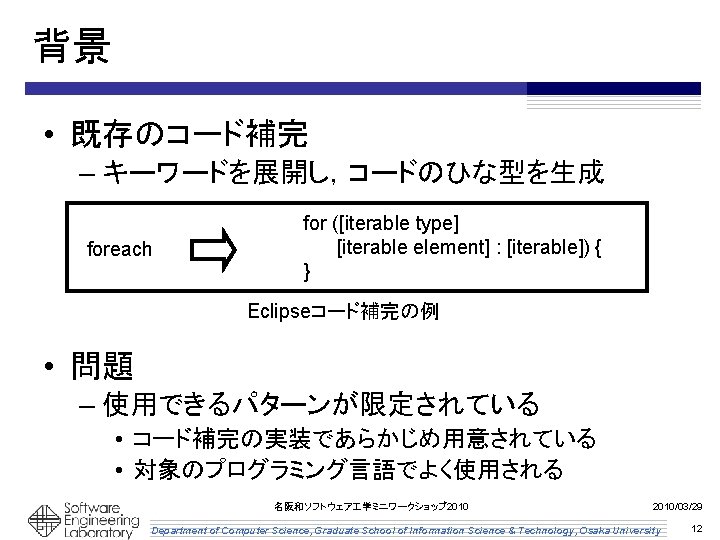 背景

• 既存のコード補完
– キーワードを展開し，コードのひな型を生成

foreach

for ([iterable type]
[iterable element] : [iterable]) {
}

Eclipseコード補完の例

• 問題
– 使用できるパターンが限定されている
• コード補完の実装であらかじめ用意されている
• 対象のプログラミング言語でよく使用される

Software Engineering Laboratory

名阪和ソフトウェア工学ミニワークショップ2010

2010/03/29

Department of Computer Science, Graduate School of Information Science & Technology, Osaka University

12